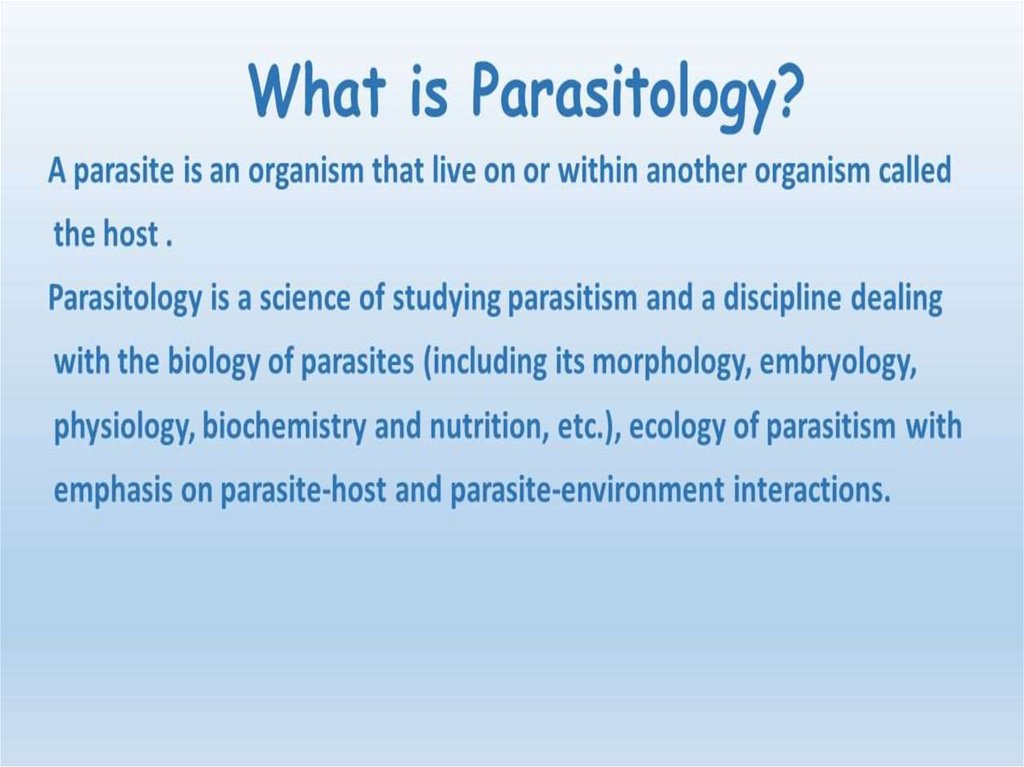 What is Parasitology?

A parasite is an organism that live on or within another organism called the host .

Parasitology is a science of studying parasitism and a discipline dealing with the biology of parasites (including its morphology, embryology, physiology, biochemistry and nutrition, etc.), ecology of parasitism with emphasis on parasite-host and parasite-environment interactions.